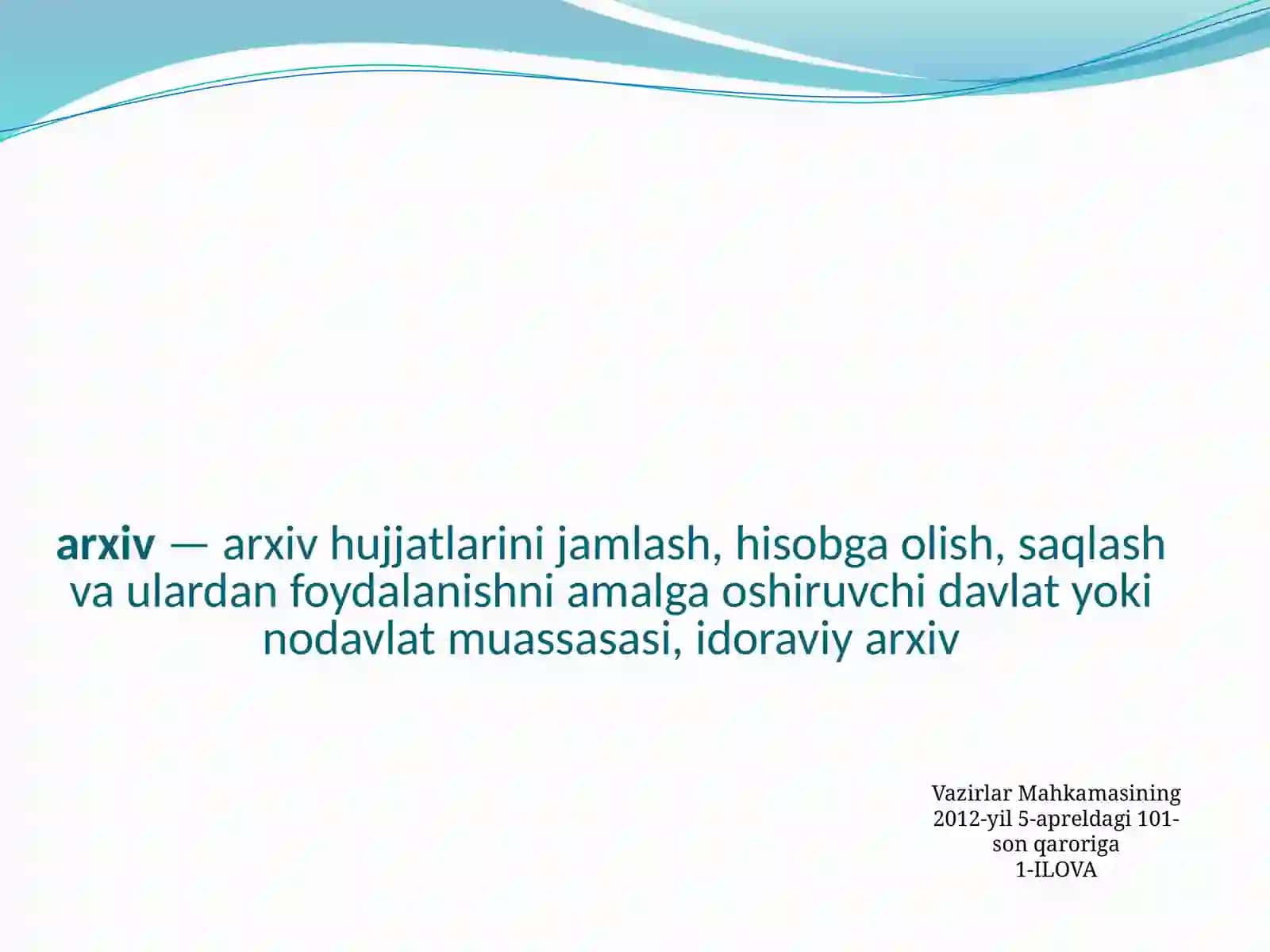 arxiv — arxiv hujjatlarini jamlash, hisobga olish, saqlash va ulardan foydalanishni amalga oshiruvchi davlat yoki nodavlat muassasasi, idoraviy arxiv

Vazirlar Mahkamasining 2012-yil 5-apreldagi 101-son qaroriga
1-ILOVA